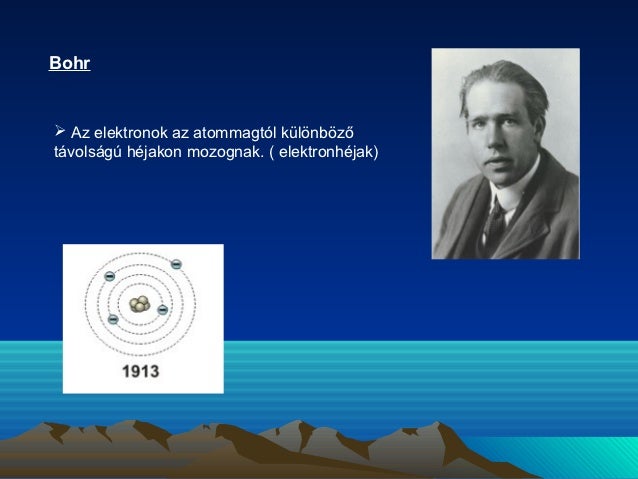 Bohr

➢ Az elektronok az atommagtól különböző távolságú héjakon mozognak. ( elektronhéjak)

1913